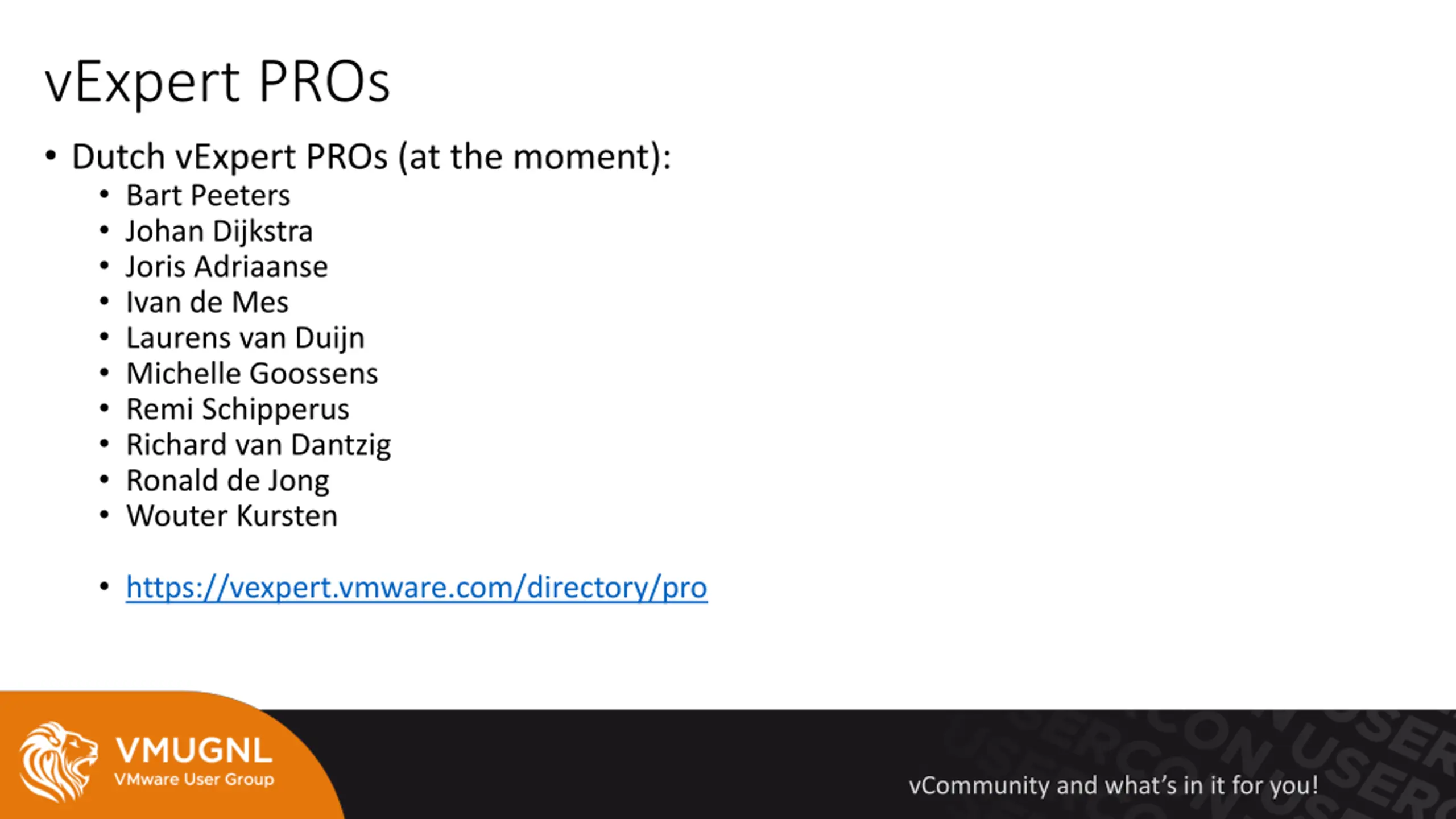 vExpert PROs

• Dutch vExpert PROs (at the moment):
  • Bart Peeters
  • Johan Dijkstra
  • Joris Adriaanse
  • Ivan de Mes
  • Laurens van Duijn
  • Michelle Goossens
  • Remi Schipperus
  • Richard van Dantzig
  • Ronald de Jong
  • Wouter Kursten

  • https://vexpert.vmware.com/directory/pro

VMUGNL
VMware User Group

vCommunity and what's in it for you!